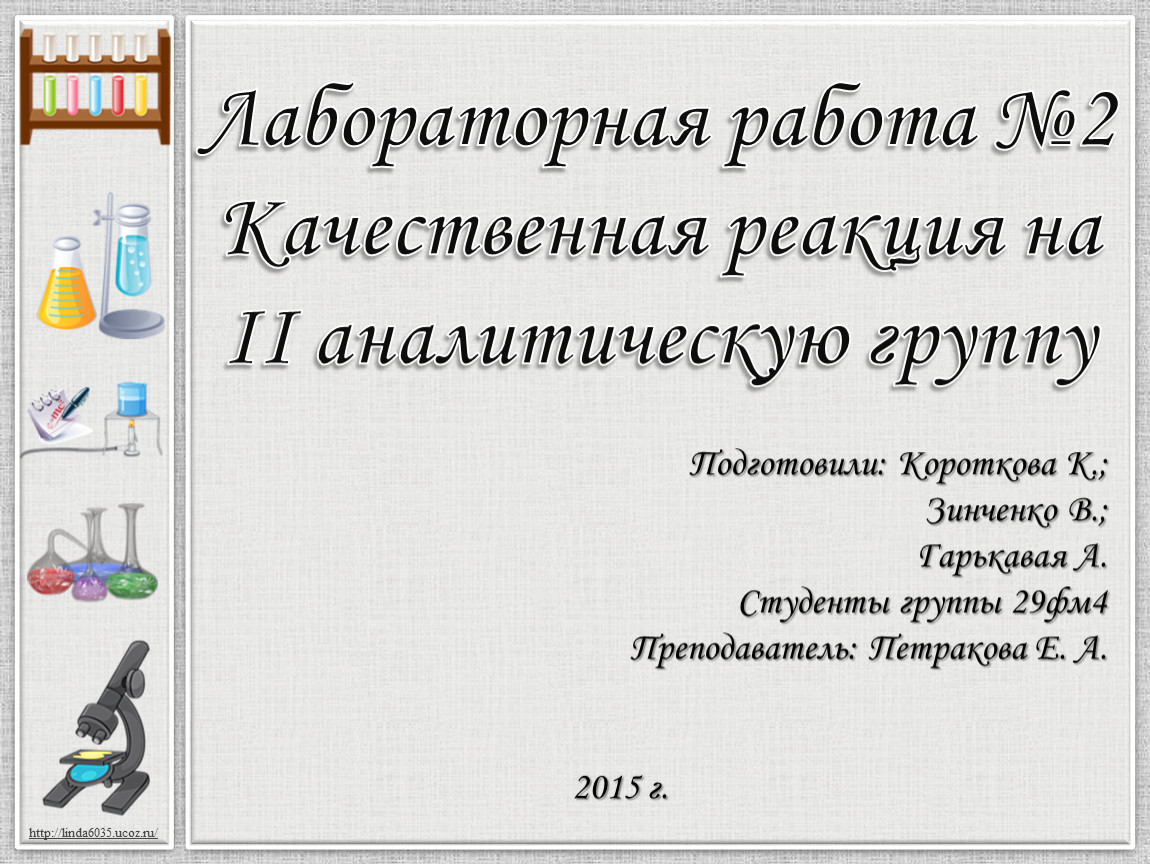 Лабораторная работа №2
Качественная реакция на II аналитическую группу

Подготовили: Короткова К.;
Зинченко В.;
Гарькавая А.
Студенты группы 29фм4
Преподаватель: Петракова Е. А.

2015 г.

http://linda6035.ucoz.ru/